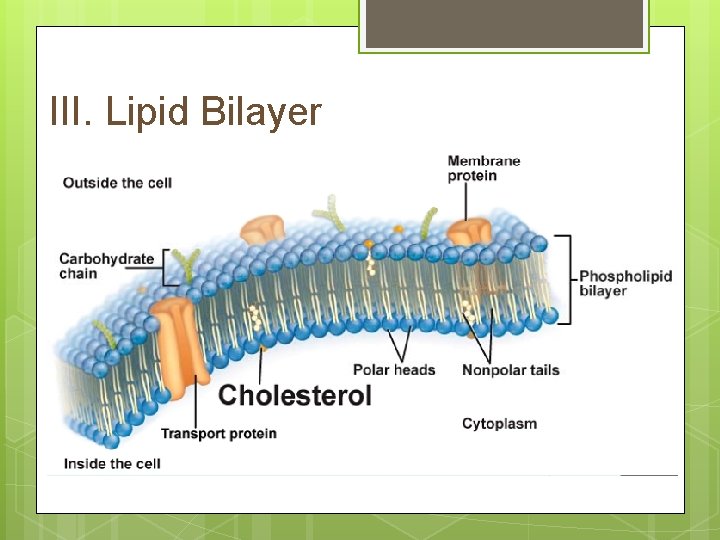 III. Lipid Bilayer

Outside the cell

Membrane protein

Carbohydrate chain

Phospholipid bilayer

Polar heads

Nonpolar tails

Cholesterol

Transport protein

Cytoplasm

Inside the cell